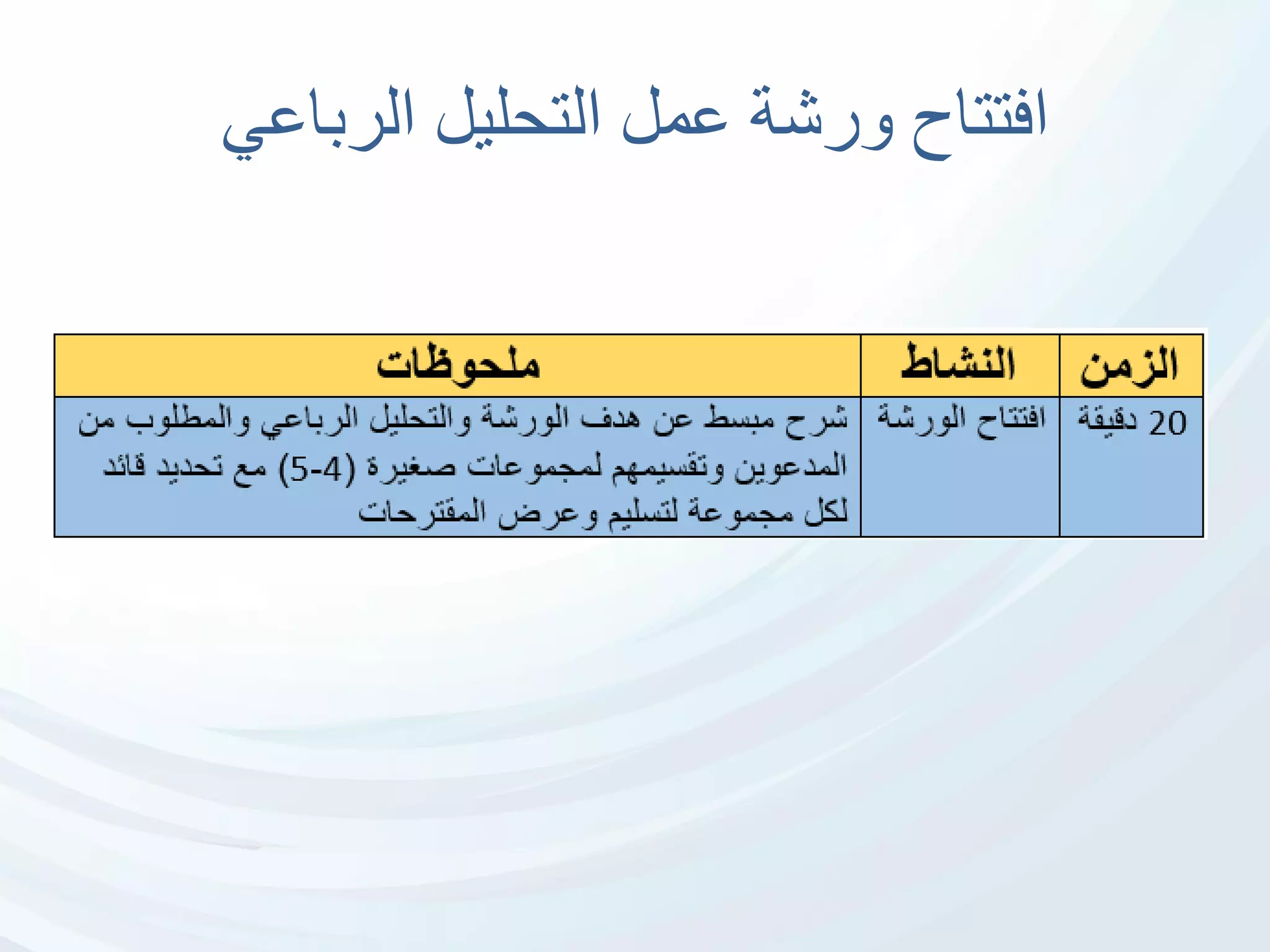 افتتاح ورشة عمل التحليل الرباعي

| الزمن | النشاط | ملحوظات |
|---|---|---|
| 20 دقيقة | افتتاح الورشة | شرح مبسط عن هدف الورشة والتحليل الرباعي والمطلوب من المدعوين وتقسيمهم لمجموعات صغيرة (4-5) مع تحديد قائد لكل مجموعة لتسليم وعرض المقترحات |